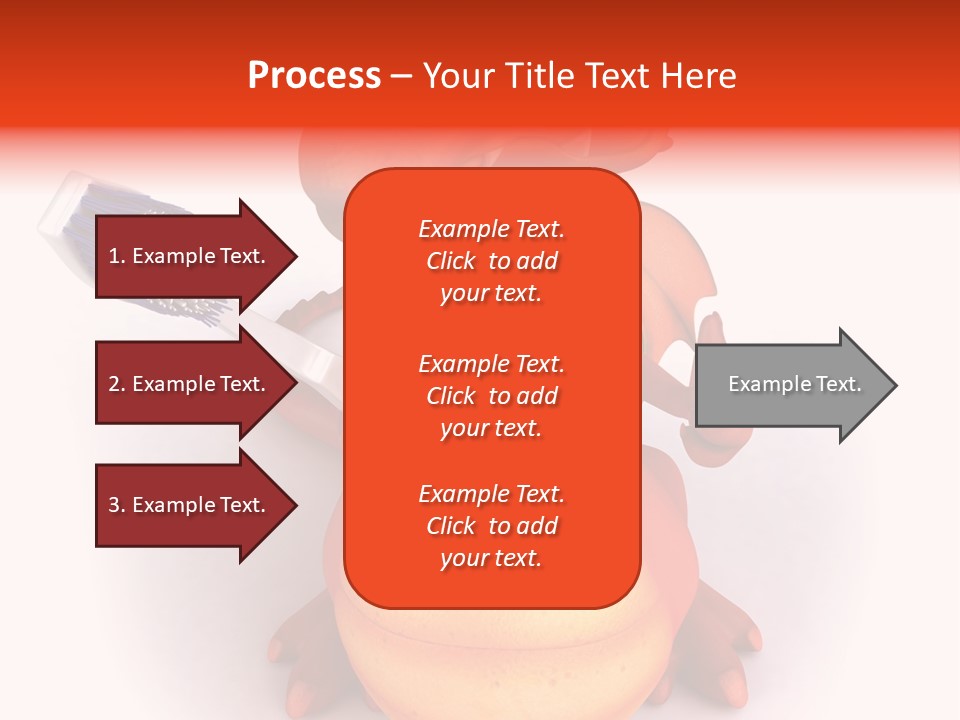 Process – Your Title Text Here

1. Example Text.

2. Example Text.

3. Example Text.

Example Text. Click to add your text.

Example Text. Click to add your text.

Example Text. Click to add your text.

Example Text.